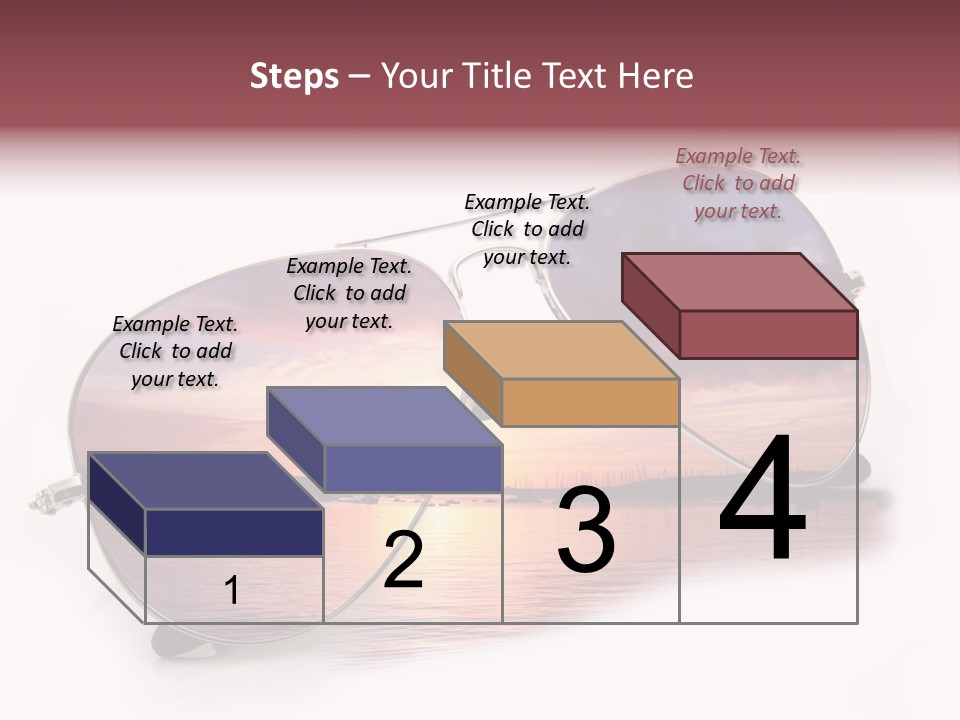 Steps – Your Title Text Here

Example Text. Click to add your text.

Example Text. Click to add your text.

Example Text. Click to add your text.

Example Text. Click to add your text.

1

2

3

4